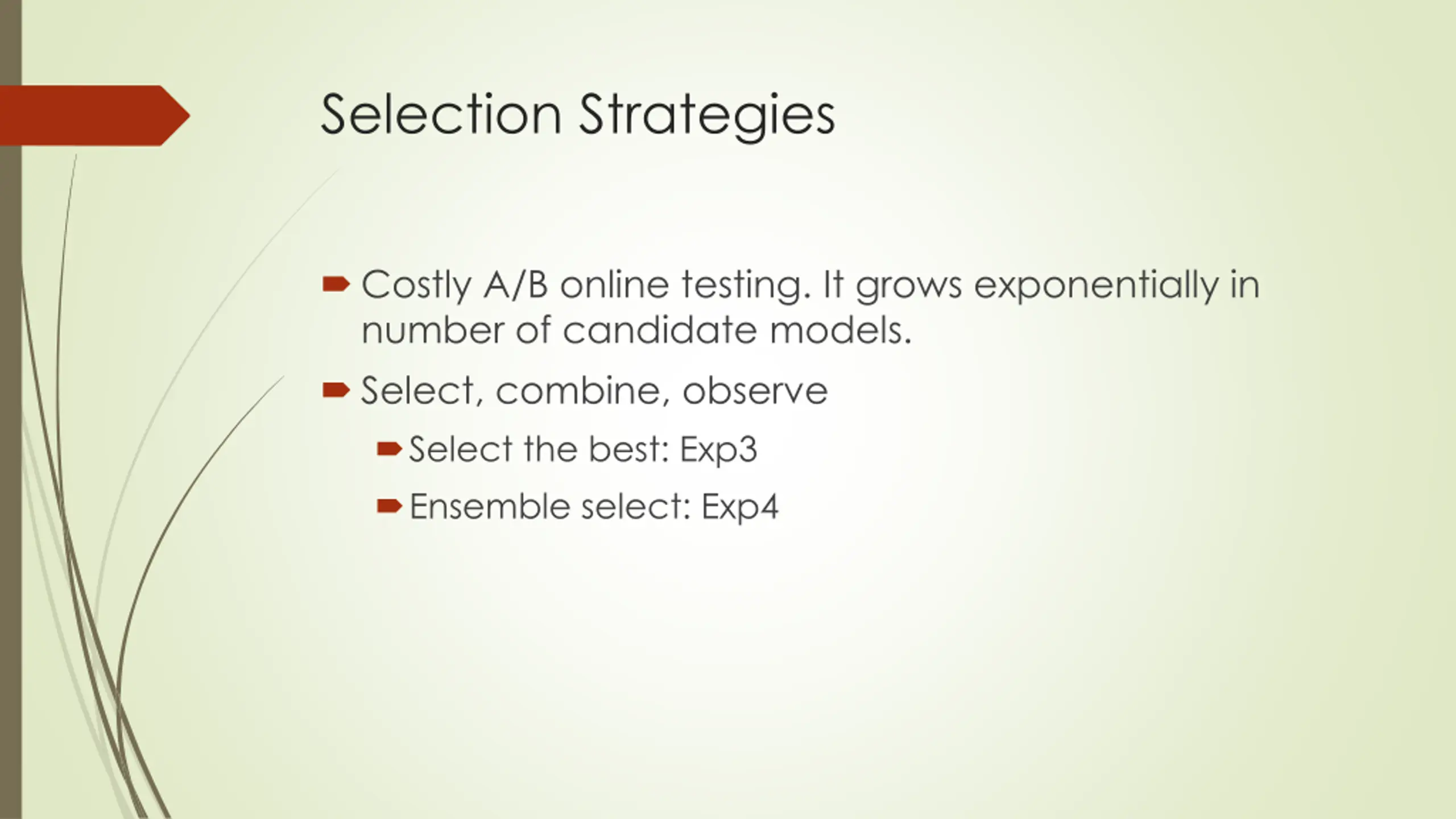 Selection Strategies

Costly A/B online testing. It grows exponentially in number of candidate models.

Select, combine, observe

Select the best: Exp3

Ensemble select: Exp4